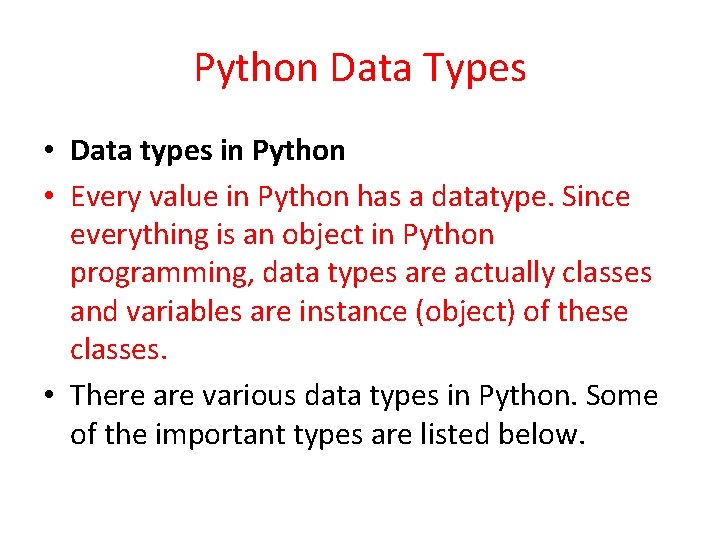 Python Data Types

• Data types in Python
• Every value in Python has a datatype. Since everything is an object in Python programming, data types are actually classes and variables are instance (object) of these classes.
• There are various data types in Python. Some of the important types are listed below.